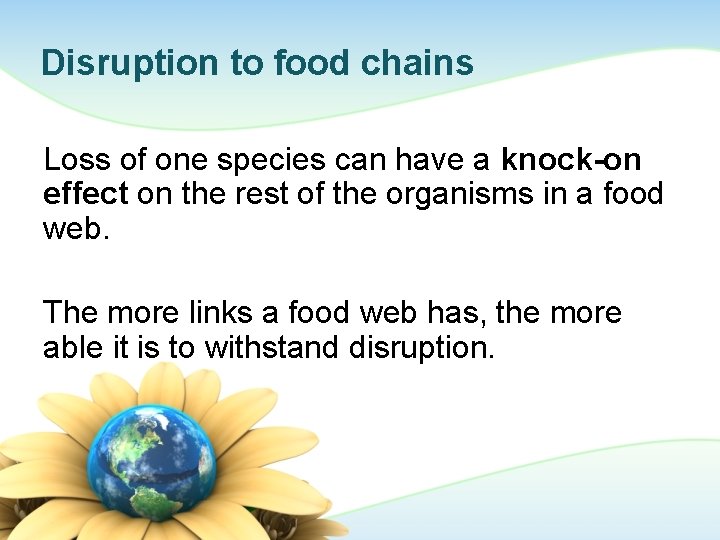 Disruption to food chains

Loss of one species can have a knock-on effect on the rest of the organisms in a food web.

The more links a food web has, the more able it is to withstand disruption.